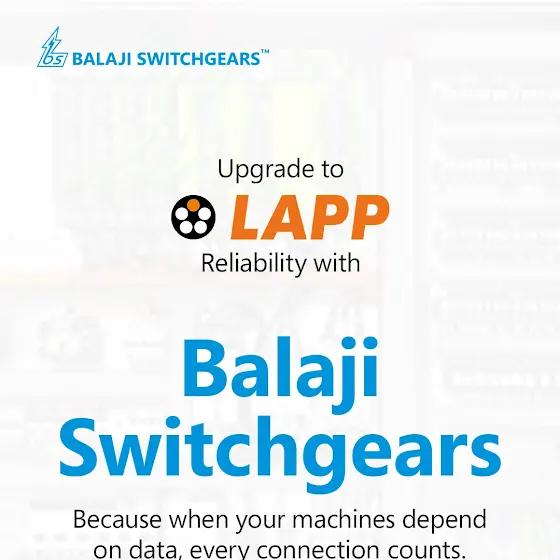 bs BALAJI SWITCHGEARS™

Upgrade to
LAPP
Reliability with

Balaji Switchgears

Because when your machines depend on data, every connection counts.